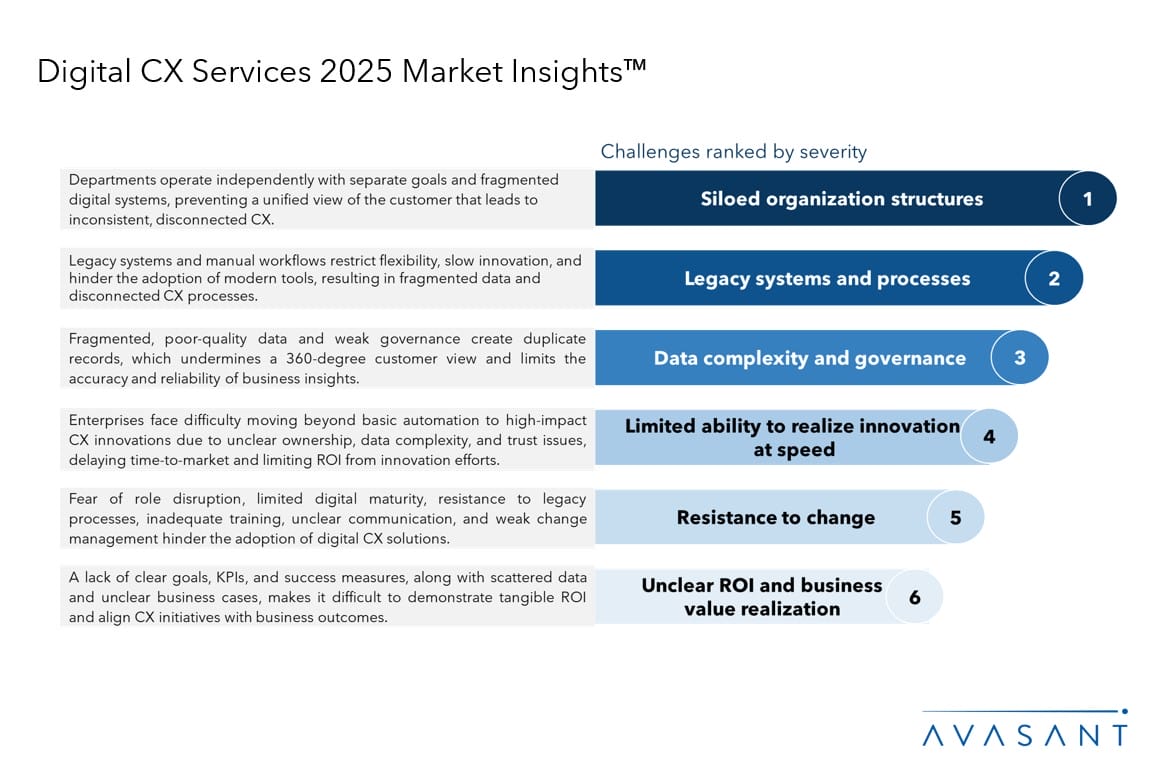 Digital CX Services 2025 Market Insights™

Challenges ranked by severity

Departments operate independently with separate goals and fragmented digital systems, preventing a unified view of the customer that leads to inconsistent, disconnected CX.

Siloed organization structures 1

Legacy systems and manual workflows restrict flexibility, slow innovation, and hinder the adoption of modern tools, resulting in fragmented data and disconnected CX processes.

Legacy systems and processes 2

Fragmented, poor-quality data and weak governance create duplicate records, which undermines a 360-degree customer view and limits the accuracy and reliability of business insights.

Data complexity and governance 3

Enterprises face difficulty moving beyond basic automation to high-impact CX innovations due to unclear ownership, data complexity, and trust issues, delaying time-to-market and limiting ROI from innovation efforts.

Limited ability to realize innovation at speed 4

Fear of role disruption, limited digital maturity, resistance to legacy processes, inadequate training, unclear communication, and weak change management hinder the adoption of digital CX solutions.

Resistance to change 5

A lack of clear goals, KPIs, and success measures, along with scattered data and unclear business cases, makes it difficult to demonstrate tangible ROI and align CX initiatives with business outcomes.

Unclear ROI and business value realization 6

AVASANT